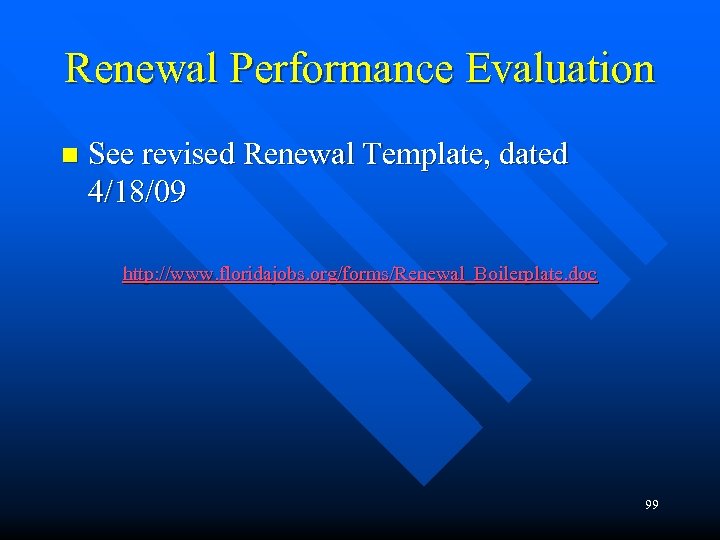 Renewal Performance Evaluation

See revised Renewal Template, dated 4/18/09

http://www.floridajobs.org/forms/Renewal_Boilerplate.doc

99